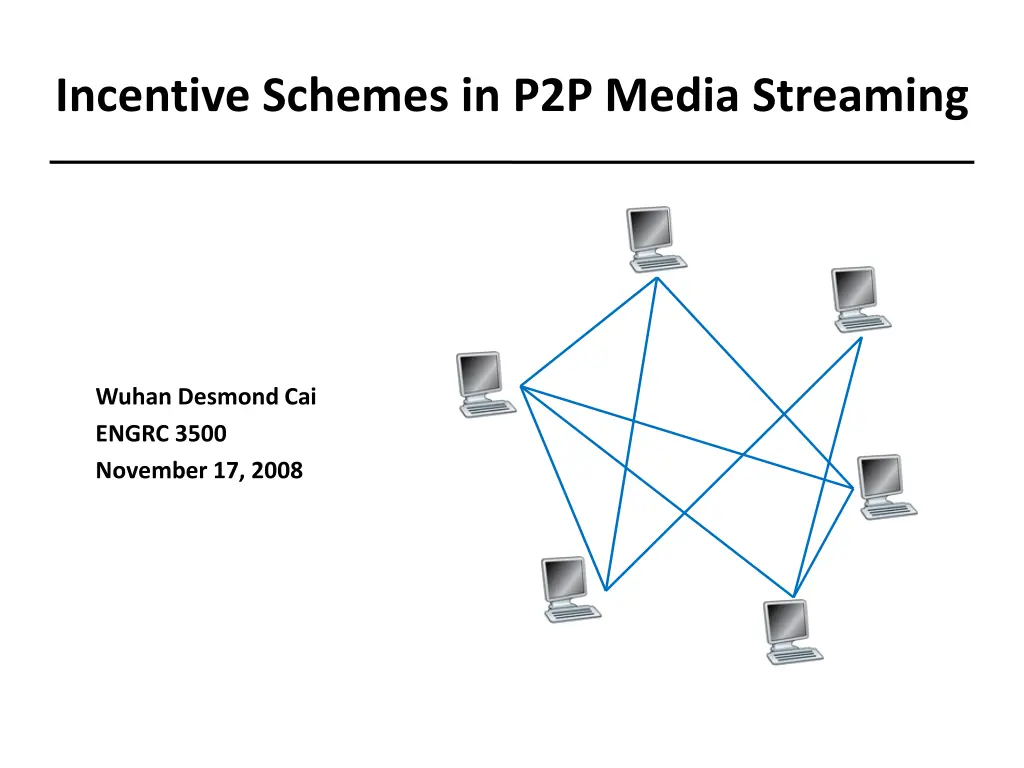 Incentive Schemes in P2P Media Streaming

Wuhan Desmond Cai
ENGRC 3500
November 17, 2008